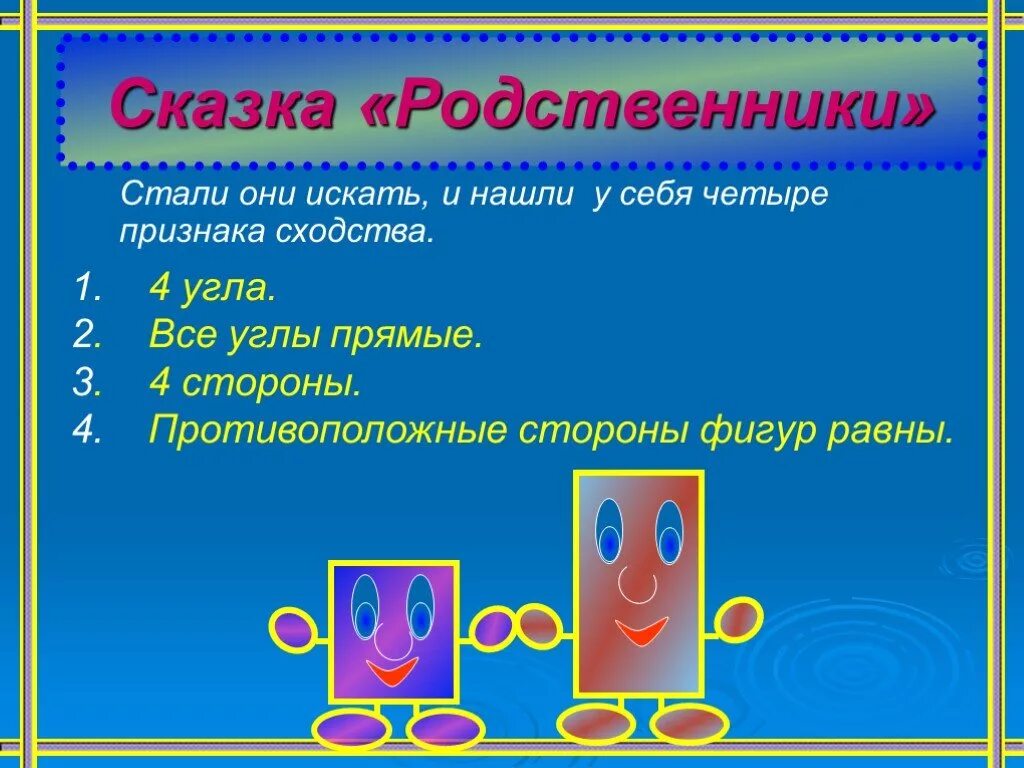 Сказка «Родственники»

Стали они искать, и нашли у себя четыре признака сходства.

1. 4 угла.
2. Все углы прямые.
3. 4 стороны.
4. Противоположные стороны фигур равны.